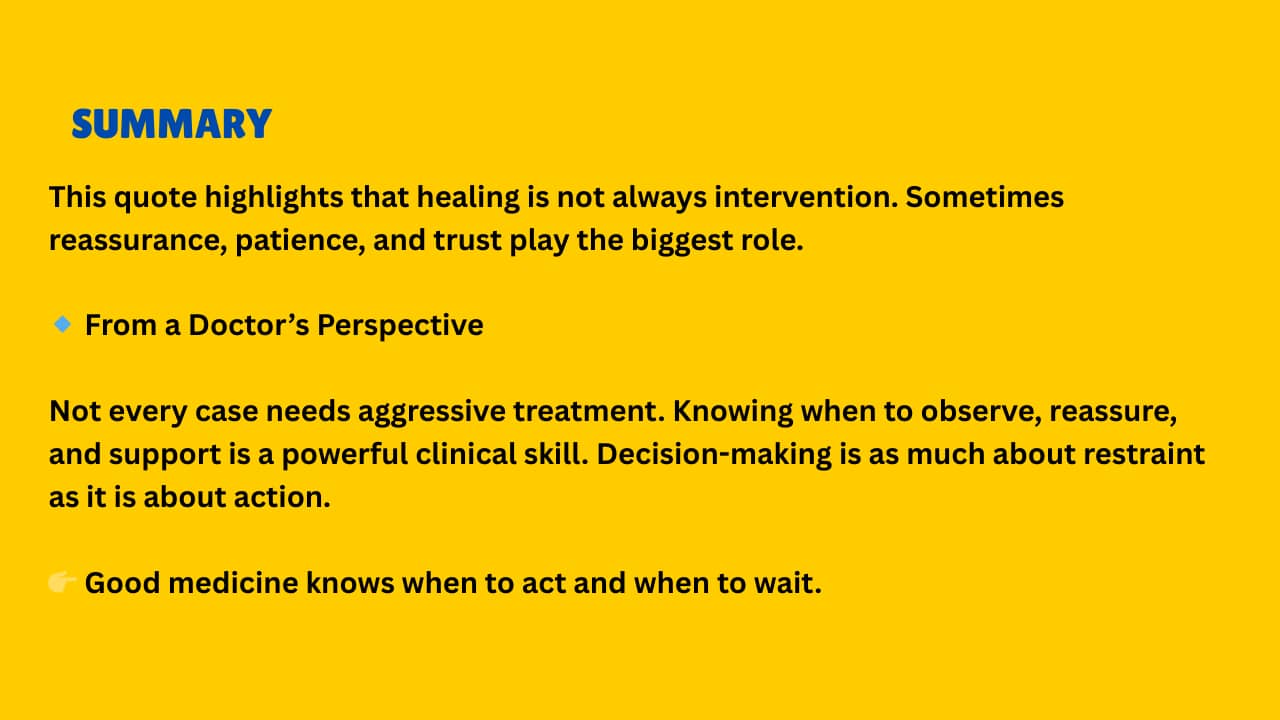 SUMMARY

This quote highlights that healing is not always intervention. Sometimes reassurance, patience, and trust play the biggest role.

🔹 From a Doctor’s Perspective

Not every case needs aggressive treatment. Knowing when to observe, reassure, and support is a powerful clinical skill. Decision-making is as much about restraint as it is about action.

👉 Good medicine knows when to act and when to wait.